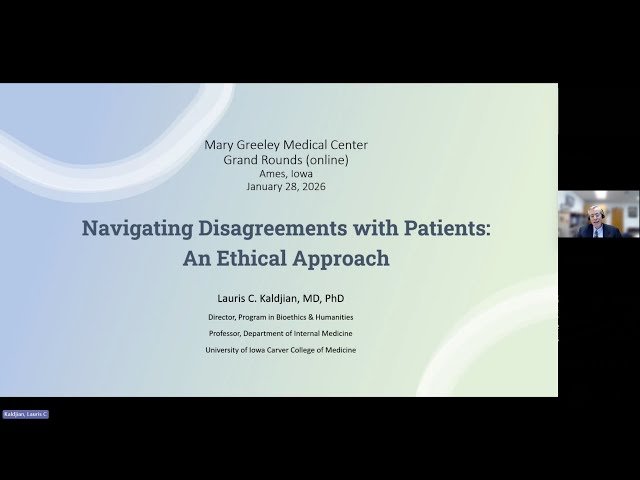 Mary Greeley Medical Center
Grand Rounds (online)
Ames, Iowa
January 28, 2026

Navigating Disagreements with Patients: An Ethical Approach

Lauris C. Kaldjian, MD, PhD

Director, Program in Bioethics & Humanities

Professor, Department of Internal Medicine

University of Iowa Carver College of Medicine

Kaldjian, Lauris C